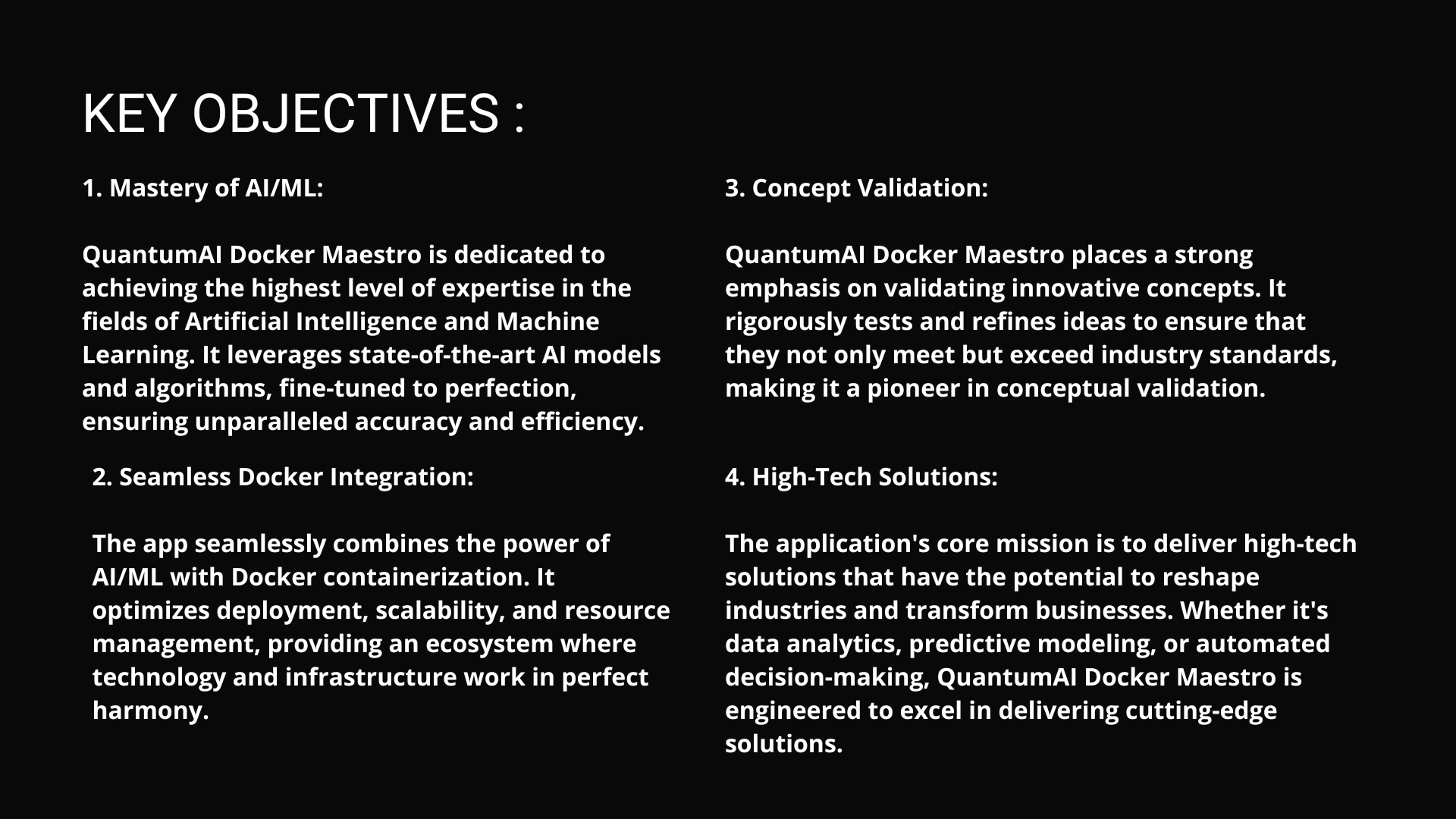 KEY OBJECTIVES :

1. Mastery of AI/ML:

QuantumAI Docker Maestro is dedicated to achieving the highest level of expertise in the fields of Artificial Intelligence and Machine Learning. It leverages state-of-the-art AI models and algorithms, fine-tuned to perfection, ensuring unparalleled accuracy and efficiency.

2. Seamless Docker Integration:

The app seamlessly combines the power of AI/ML with Docker containerization. It optimizes deployment, scalability, and resource management, providing an ecosystem where technology and infrastructure work in perfect harmony.

3. Concept Validation:

QuantumAI Docker Maestro places a strong emphasis on validating innovative concepts. It rigorously tests and refines ideas to ensure that they not only meet but exceed industry standards, making it a pioneer in conceptual validation.

4. High-Tech Solutions:

The application's core mission is to deliver high-tech solutions that have the potential to reshape industries and transform businesses. Whether it's data analytics, predictive modeling, or automated decision-making, QuantumAI Docker Maestro is engineered to excel in delivering cutting-edge solutions.